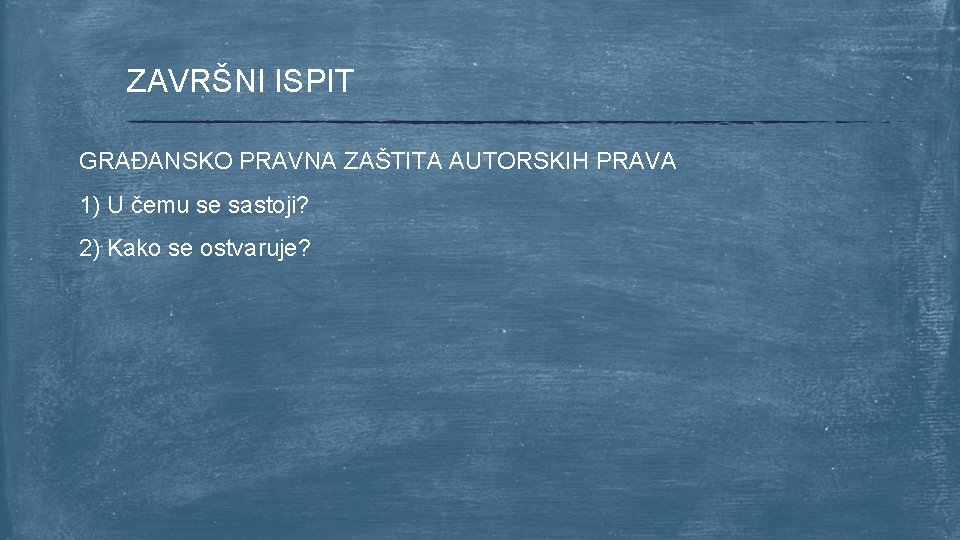 ZAVRŠNI ISPIT

GRAĐANSKO PRAVNA ZAŠTITA AUTORSKIH PRAVA

1) U čemu se sastoji?

2) Kako se ostvaruje?